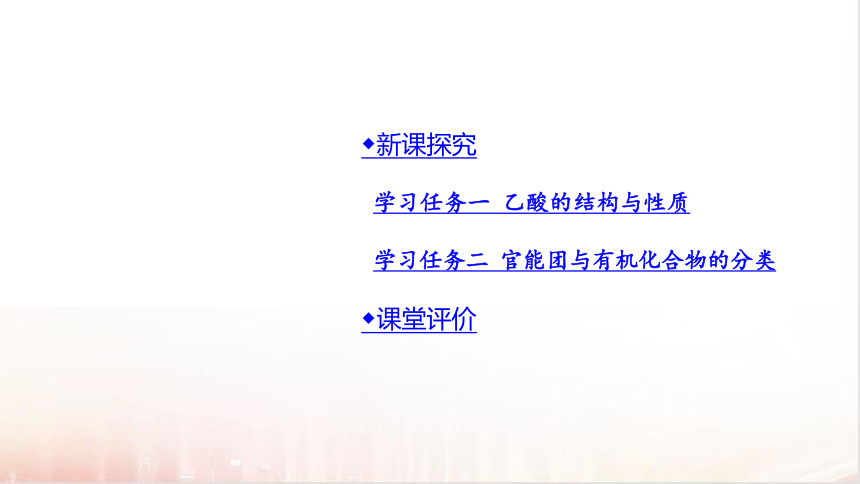 ◆新课探究

学习任务一 乙酸的结构与性质

学习任务二 官能团与有机化合物的分类

◆课堂评价